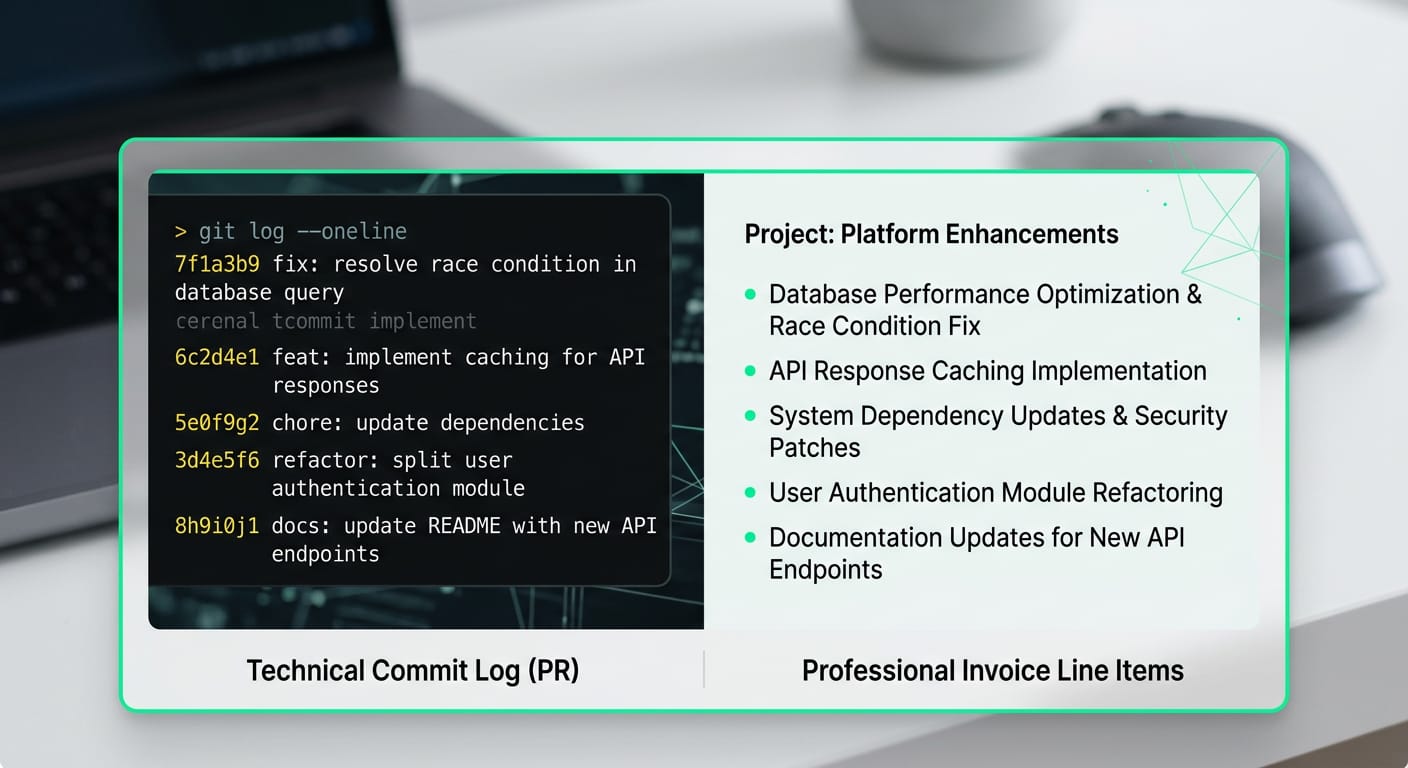 > git log --oneline
7f1a3b9 fix: resolve race condition in database query
cerenal tcommit implement
6c2d4e1 feat: implement caching for API responses
5e0f9g2 chore: update dependencies
3d4e5f6 refactor: split user authentication module
8h9i0j1 docs: update README with new API endpoints

Project: Platform Enhancements

- Database Performance Optimization & Race Condition Fix
- API Response Caching Implementation
- System Dependency Updates & Security Patches
- User Authentication Module Refactoring
- Documentation Updates for New API Endpoints

Technical Commit Log (PR)

Professional Invoice Line Items